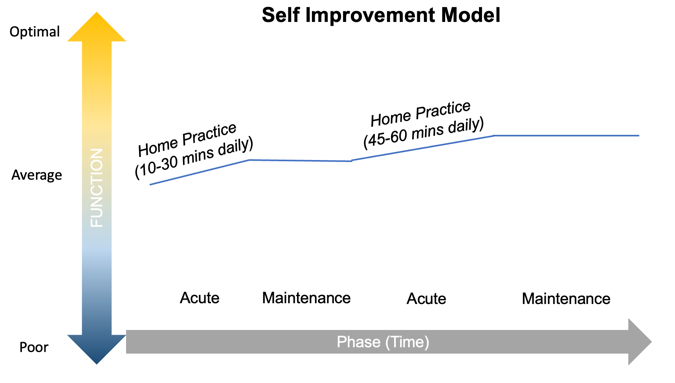 Self Improvement Model

Optimal

Average

Poor

FUNCTION

Home Practice (10-30 mins daily)

Home Practice (45-60 mins daily)

Acute

Maintenance

Acute

Maintenance

Phase (Time)